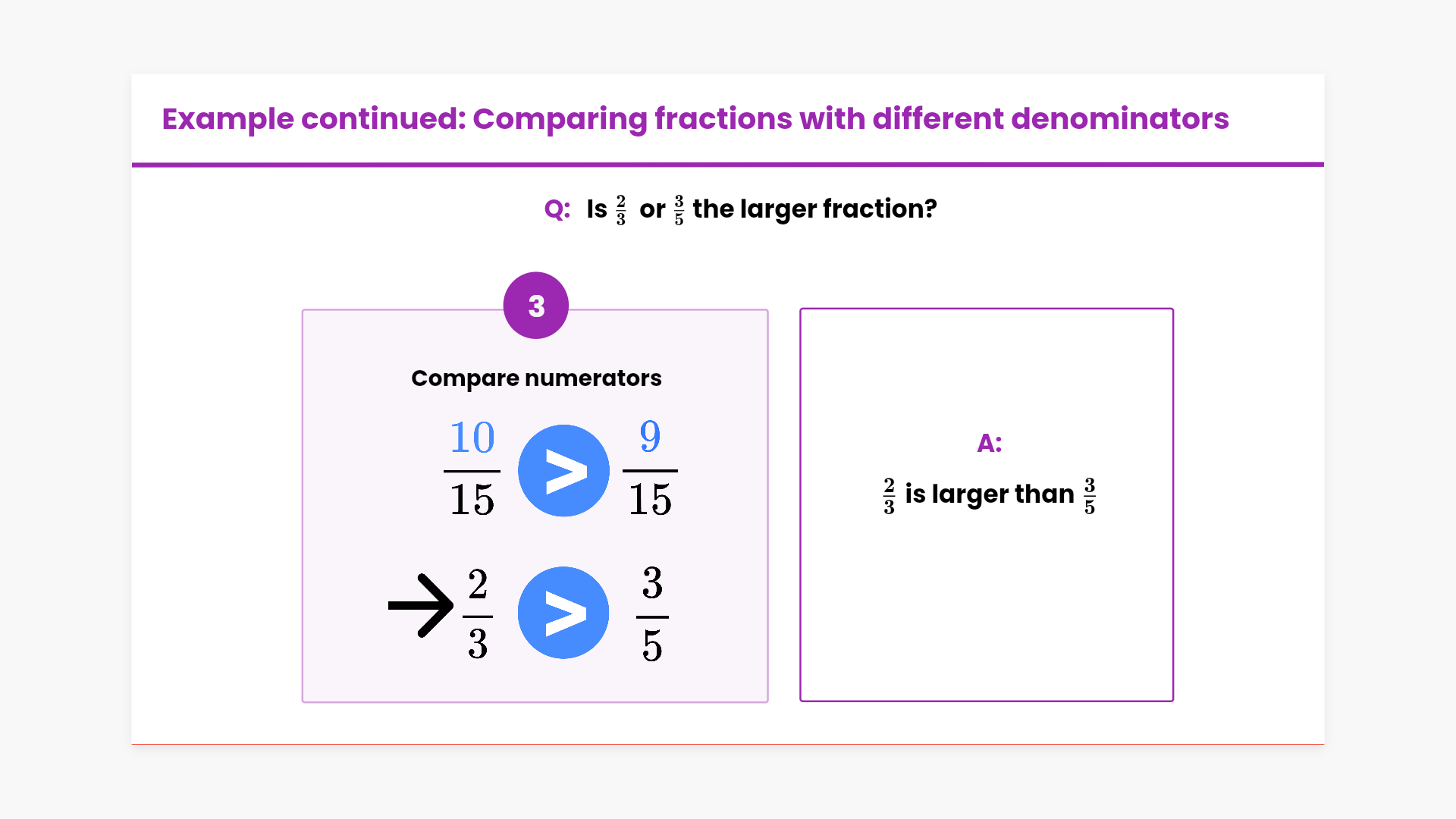 Example continued: Comparing fractions with different denominators

Q: Is $\frac{2}{3}$ or $\frac{3}{5}$ the larger fraction?

3

Compare numerators

$\frac{10}{15} > \frac{9}{15}$

$\rightarrow \frac{2}{3} > \frac{3}{5}$

A:

$\frac{2}{3}$ is larger than $\frac{3}{5}$